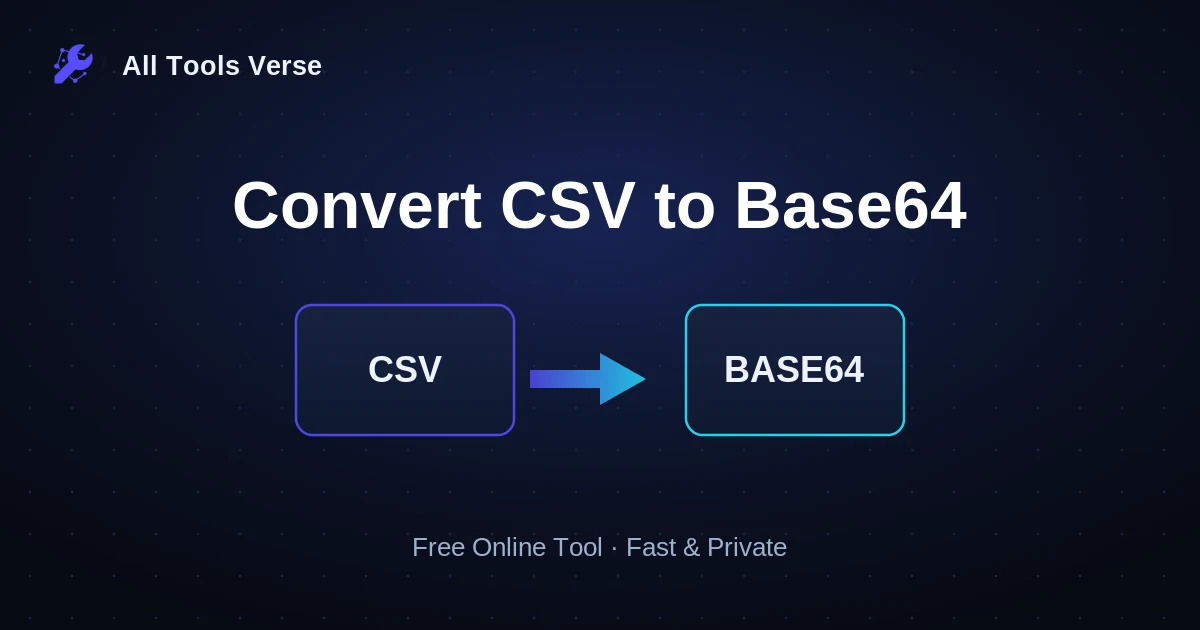 All Tools Verse

Convert CSV to Base64

CSV

BASE64

Free Online Tool · Fast & Private